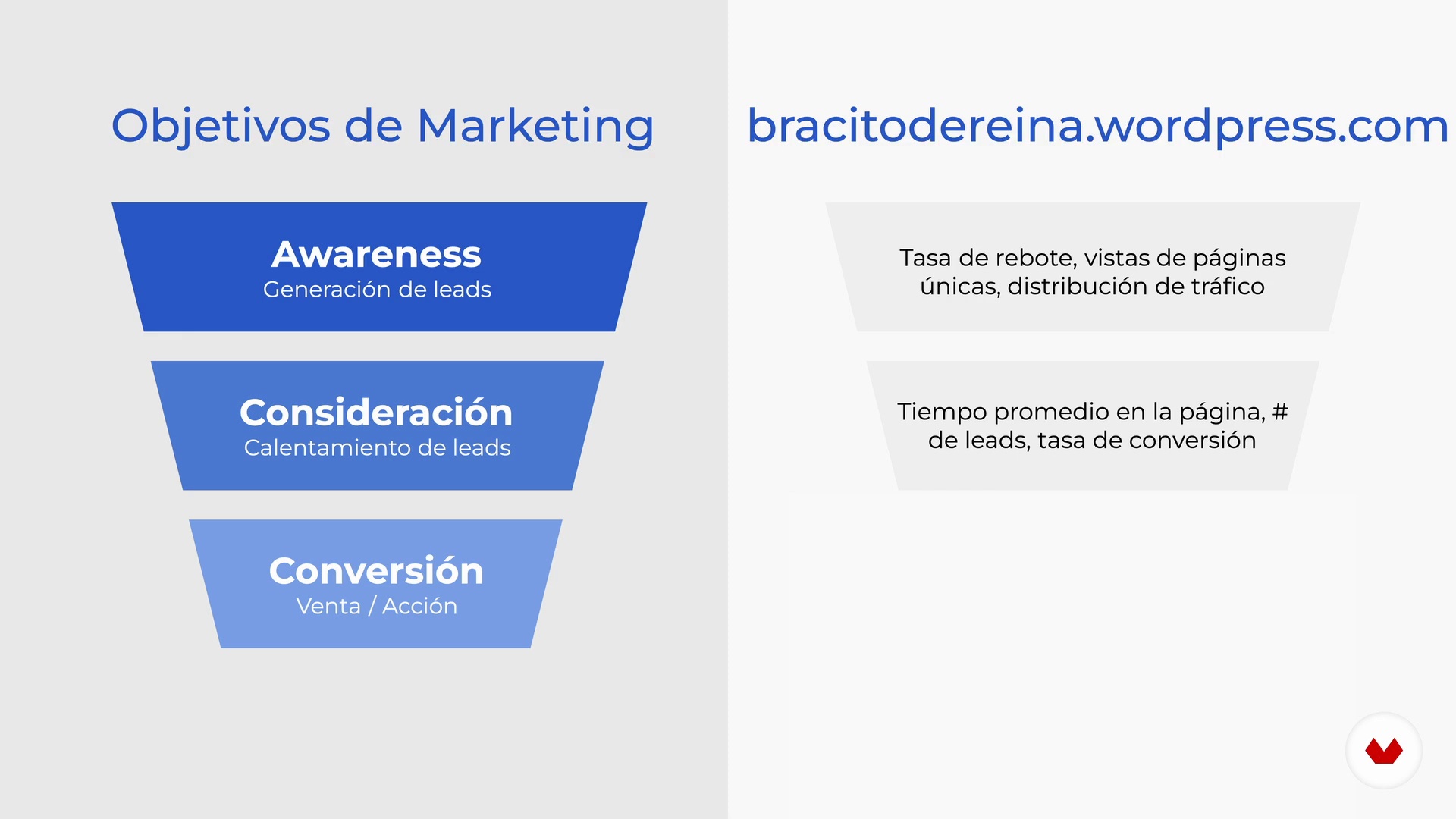 Objetivos de Marketing

Awareness
Generación de leads

Consideración
Calentamiento de leads

Conversión
Venta / Acción

bracitodereina.wordpress.com

Tasa de rebote, vistas de páginas únicas, distribución de tráfico

Tiempo promedio en la página, # de leads, tasa de conversión